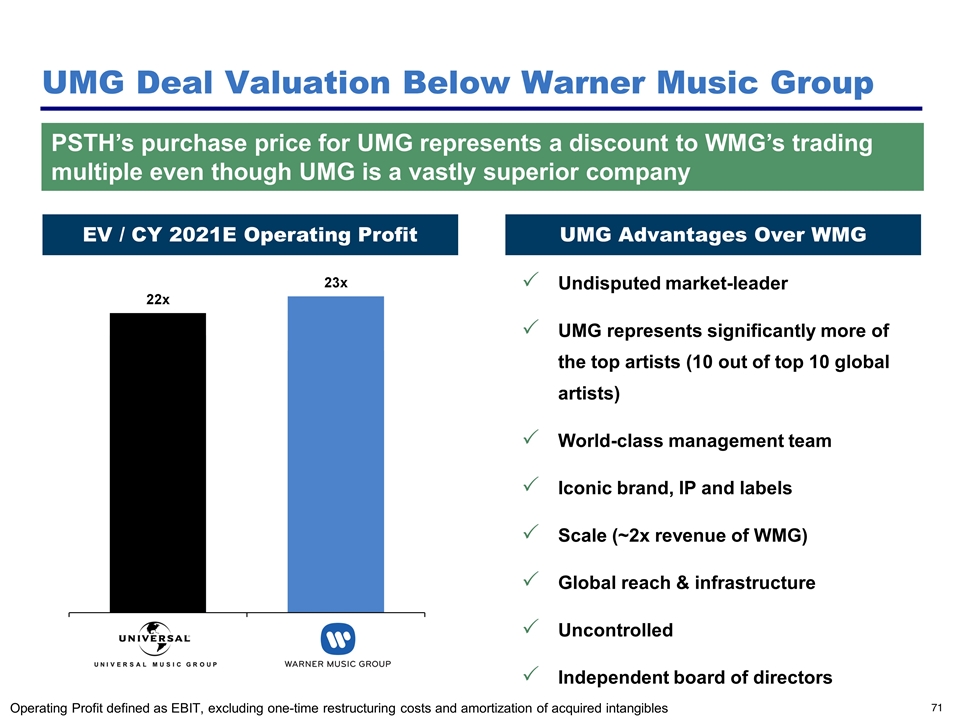 UMG Deal Valuation Below Warner Music Group

PSTH's purchase price for UMG represents a discount to WMG's trading multiple even though UMG is a vastly superior company

EV / CY 2021E Operating Profit

22x

23x

UNIVERSAL
UNIVERSAL MUSIC GROUP

WARNER MUSIC GROUP

UMG Advantages Over WMG

✓ Undisputed market-leader

✓ UMG represents significantly more of the top artists (10 out of top 10 global artists)

✓ World-class management team

✓ Iconic brand, IP and labels

✓ Scale (~2x revenue of WMG)

✓ Global reach & infrastructure

✓ Uncontrolled

✓ Independent board of directors

Operating Profit defined as EBIT, excluding one-time restructuring costs and amortization of acquired intangibles

71